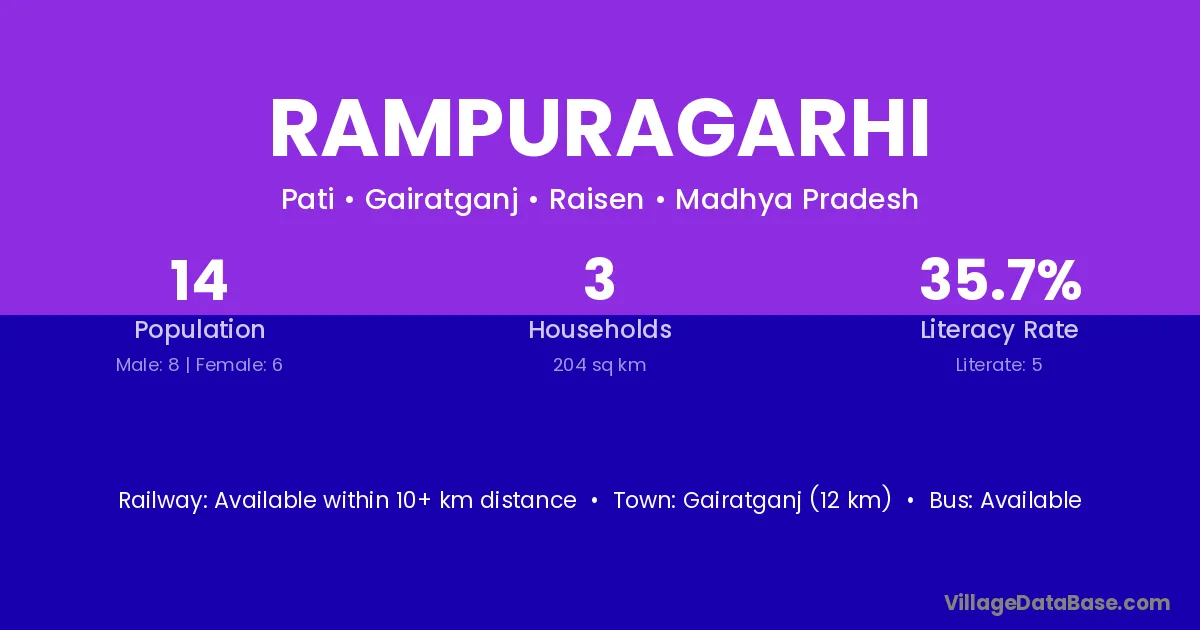 RAMPURAGARHI

Pati • Gairatganj • Raisen • Madhya Pradesh

14
Population
Male: 8 | Female: 6

3
Households
204 sq km

35.7%
Literacy Rate
Literate: 5

Railway: Available within 10+ km distance • Town: Gairatganj (12 km) • Bus: Available

VillageDataBase.com